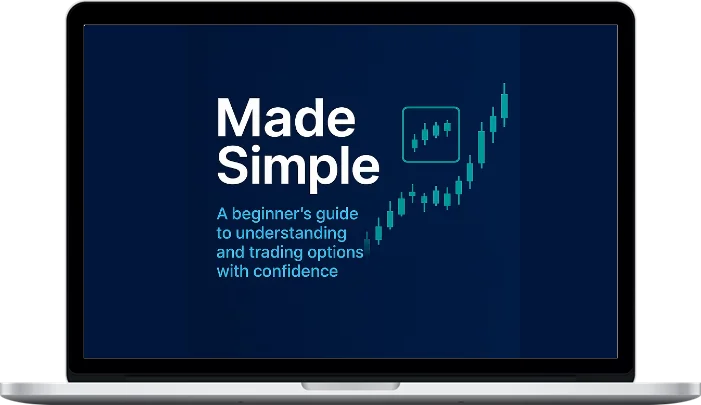 Made Simple

A beginner's guide to understanding and trading options with confidence